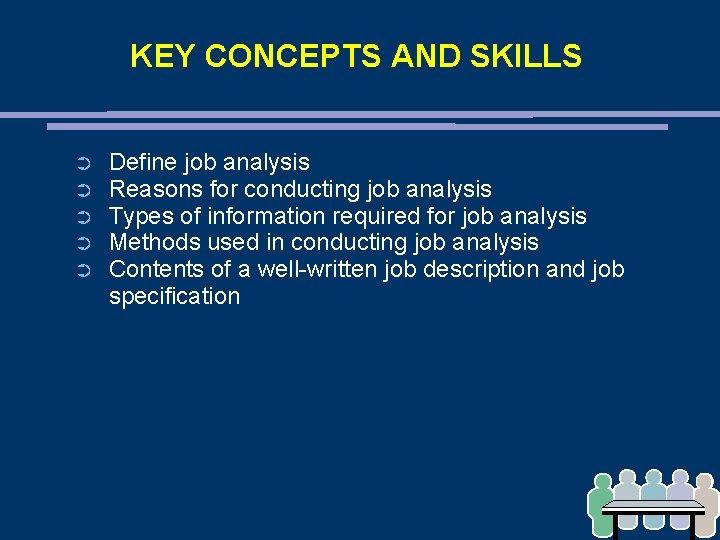 KEY CONCEPTS AND SKILLS

➲ Define job analysis
➲ Reasons for conducting job analysis
➲ Types of information required for job analysis
➲ Methods used in conducting job analysis
➲ Contents of a well-written job description and job specification